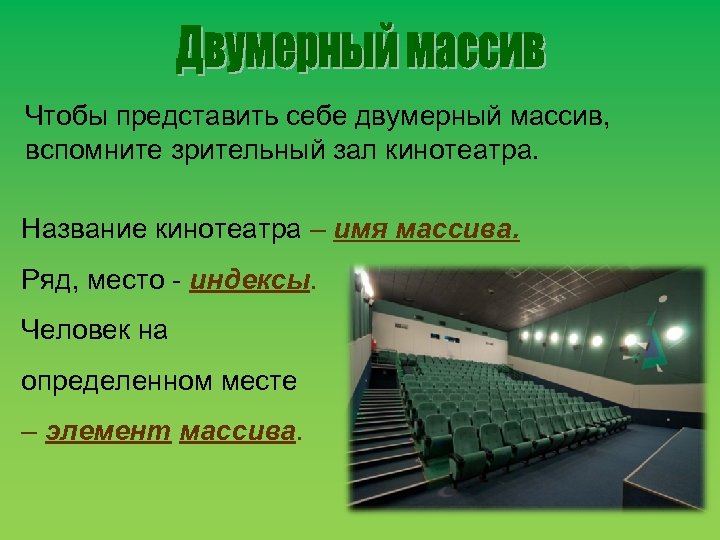 Двумерный массив

Чтобы представить себе двумерный массив, вспомните зрительный зал кинотеатра.

Название кинотеатра – имя массива.

Ряд, место - индексы.

Человек на определенном месте – элемент массива.